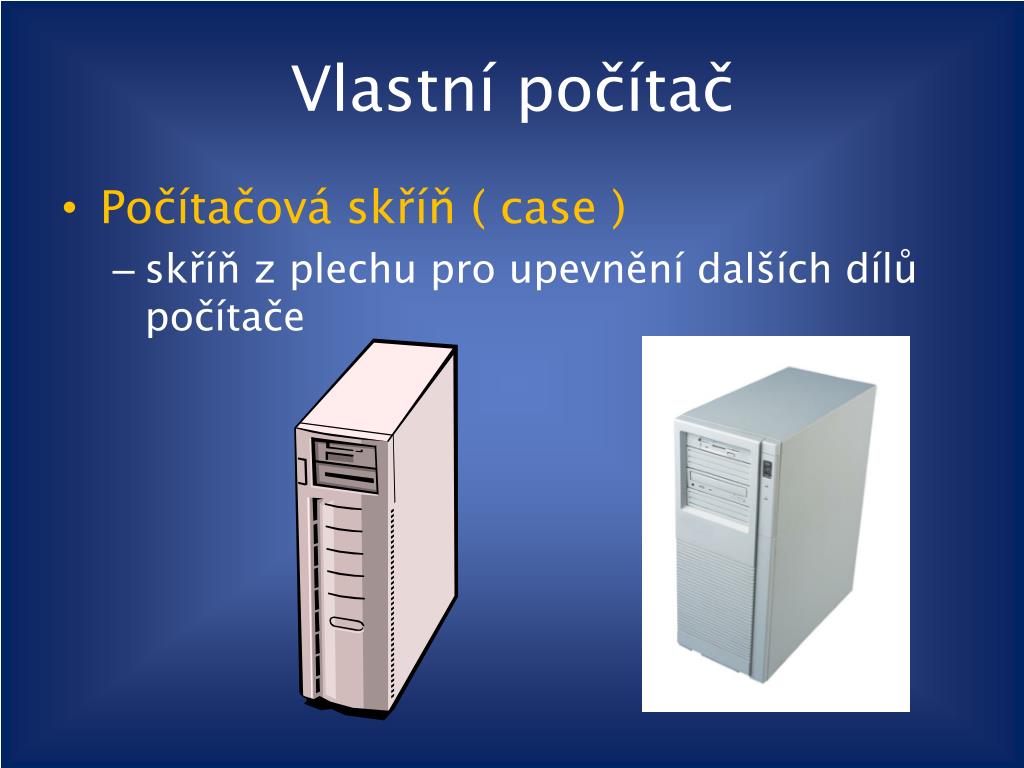 Vlastní počítač

• Počítačová skříň ( case )
– skříň z plechu pro upevnění dalších dílů počítače